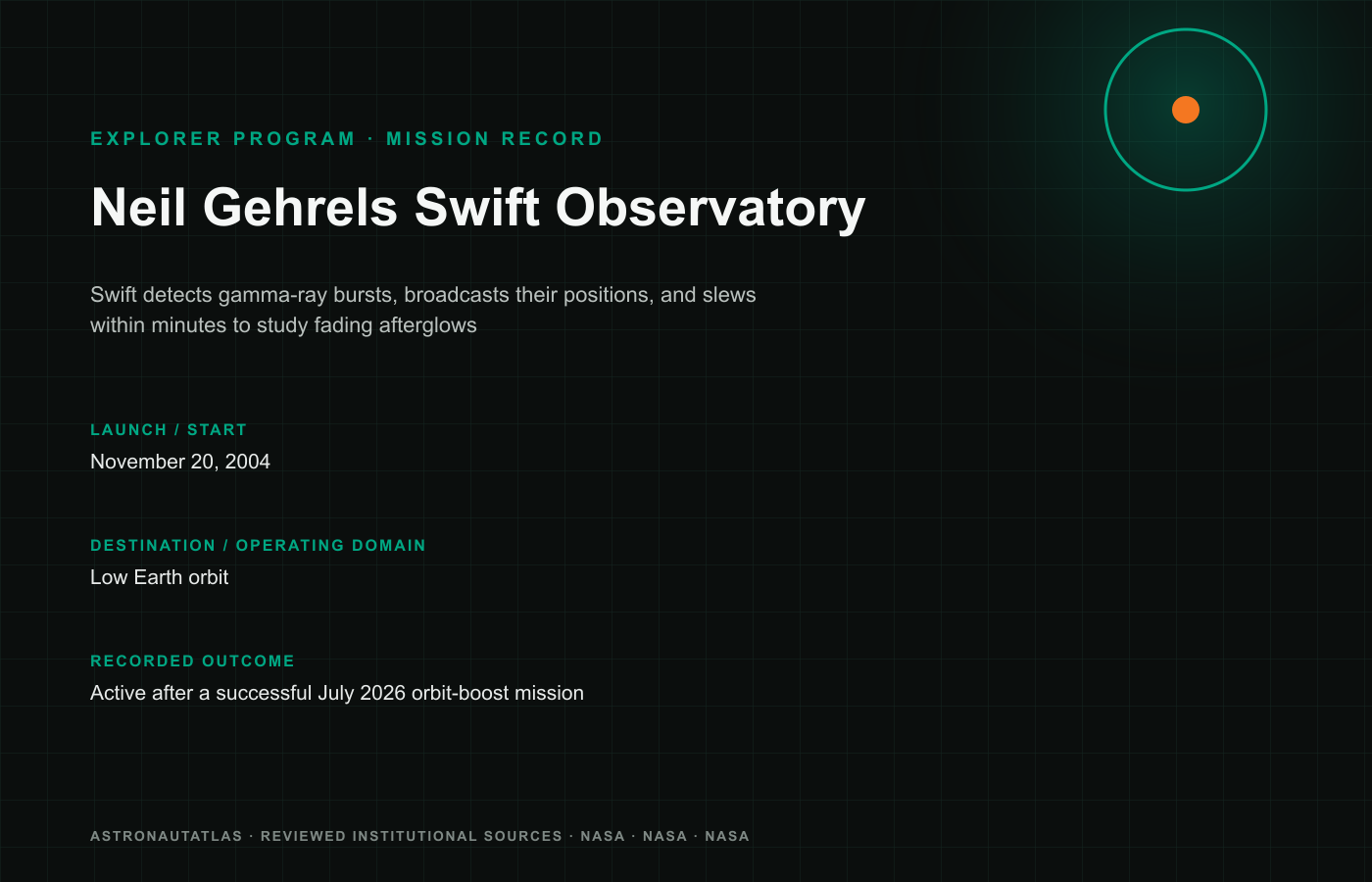 EXPLORER PROGRAM · MISSION RECORD

Neil Gehrels Swift Observatory

Swift detects gamma-ray bursts, broadcasts their positions, and slews within minutes to study fading afterglows

LAUNCH / START

November 20, 2004

DESTINATION / OPERATING DOMAIN

Low Earth orbit

RECORDED OUTCOME

Active after a successful July 2026 orbit-boost mission

ASTRONAUTATLAS · REVIEWED INSTITUTIONAL SOURCES · NASA · NASA · NASA